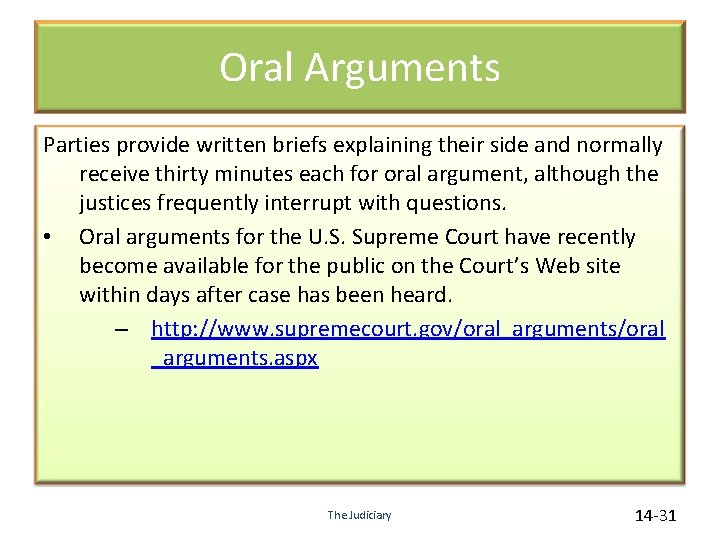 Oral Arguments

Parties provide written briefs explaining their side and normally receive thirty minutes each for oral argument, although the justices frequently interrupt with questions.

• Oral arguments for the U.S. Supreme Court have recently become available for the public on the Court's Web site within days after case has been heard.

– http://www.supremecourt.gov/oral_arguments/oral_arguments.aspx

The Judiciary

14-31